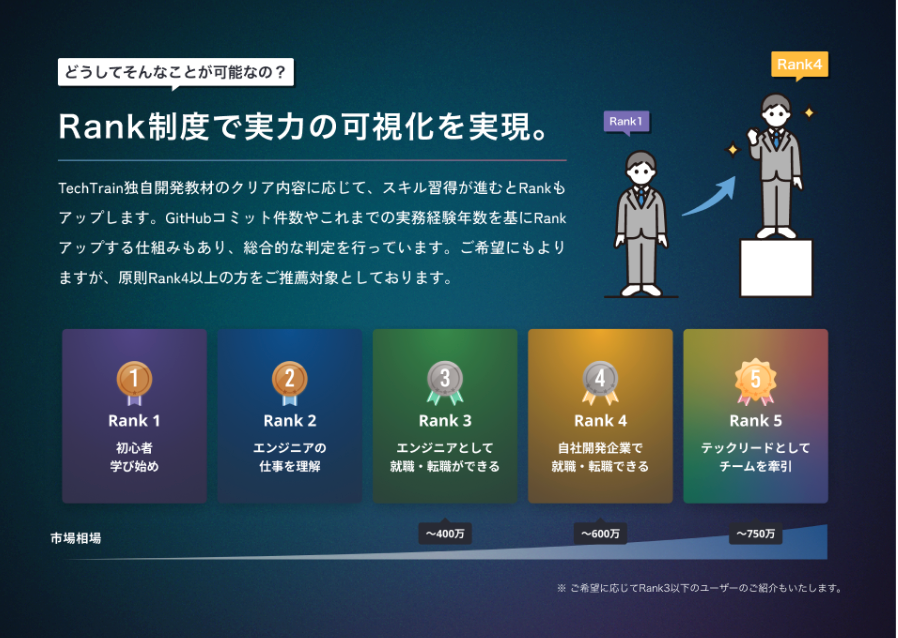 どうしてそんなことが可能なの？

Rank制度で実力の可視化を実現。

TechTrain独自開発教材のクリア内容に応じて、スキル習得が進むとRankもアップします。GitHubコミット件数やこれまでの実務経験年数を基にRankアップする仕組みもあり、総合的な判定を行っています。ご希望にもよりますが、原則Rank4以上の方をご推薦対象としております。

Rank1

Rank4

1
Rank 1
初心者
学び始め

2
Rank 2
エンジニアの
仕事を理解

3
Rank 3
エンジニアとして
就職・転職ができる

4
Rank 4
自社開発企業で
就職・転職できる

5
Rank 5
テックリードとして
チームを牽引

市場相場

〜400万

〜600万

〜750万

※ ご希望に応じてRank3以下のユーザーのご紹介もいたします。